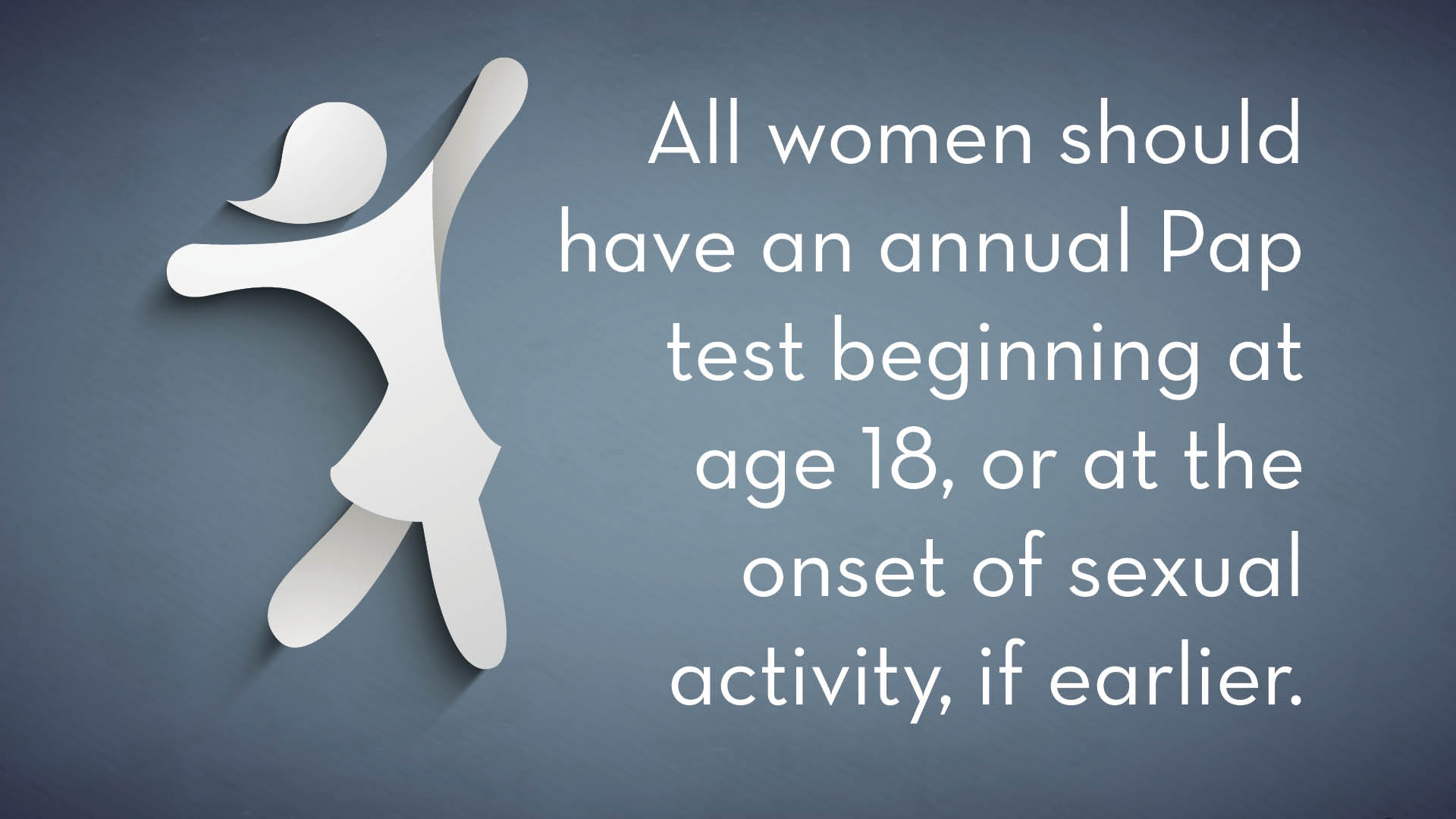 All women should have an annual Pap test beginning at age 18, or at the onset of sexual activity, if earlier.